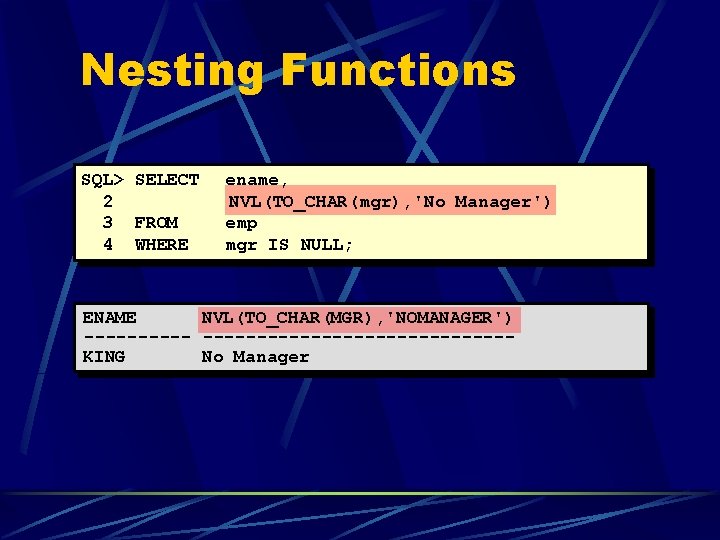 Nesting Functions

SQL> SELECT ename,
2 NVL(TO_CHAR(mgr),'No Manager')
3 FROM emp
4 WHERE mgr IS NULL;

ENAME NVL(TO_CHAR(MGR),'NOMANAGER')
---------- -----------------------------
KING No Manager